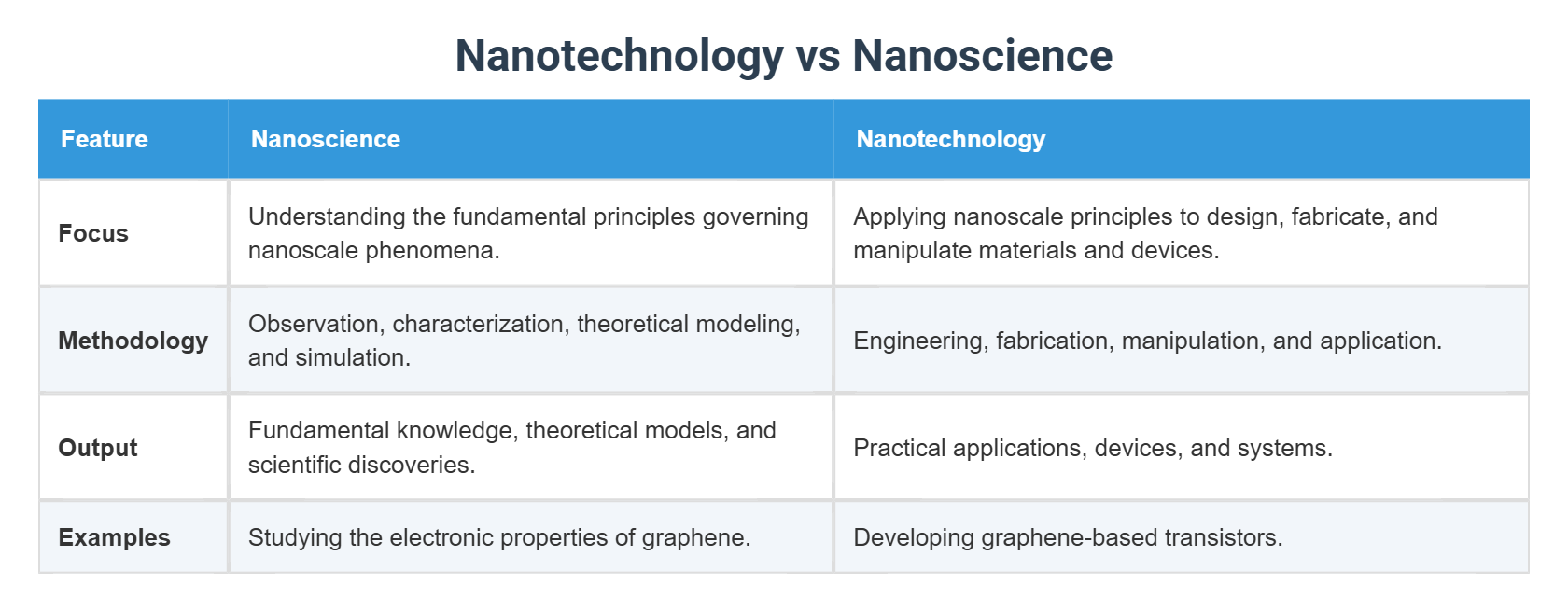 Nanotechnology vs Nanoscience

| Feature | Nanoscience | Nanotechnology |
|---|---|---|
| Focus | Understanding the fundamental principles governing nanoscale phenomena. | Applying nanoscale principles to design, fabricate, and manipulate materials and devices. |
| Methodology | Observation, characterization, theoretical modeling, and simulation. | Engineering, fabrication, manipulation, and application. |
| Output | Fundamental knowledge, theoretical models, and scientific discoveries. | Practical applications, devices, and systems. |
| Examples | Studying the electronic properties of graphene. | Developing graphene-based transistors. |